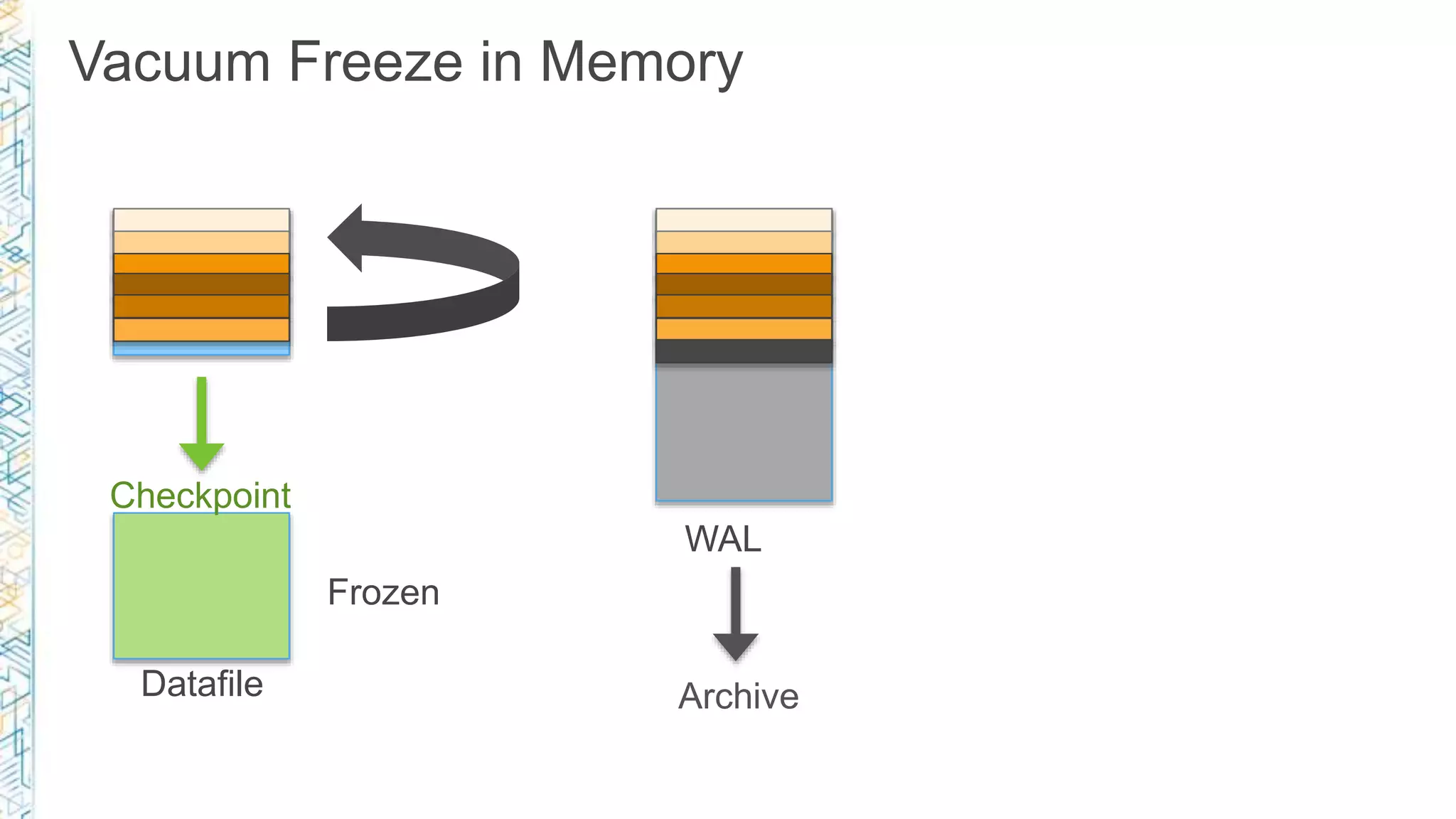 Vacuum Freeze in Memory

Checkpoint

Frozen

Datafile

WAL

Archive